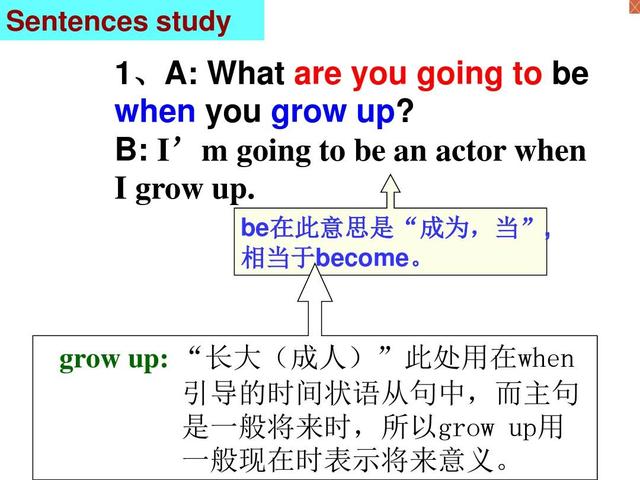 Sentences study

1、A: What are you going to be when you grow up?
B: I’m going to be an actor when I grow up.

be在此意思是“成为，当”，相当于become。

grow up: “长大（成人）”此处用在when引导的时间状语从句中，而主句是一般将来时，所以grow up用一般现在时表示将来意义。